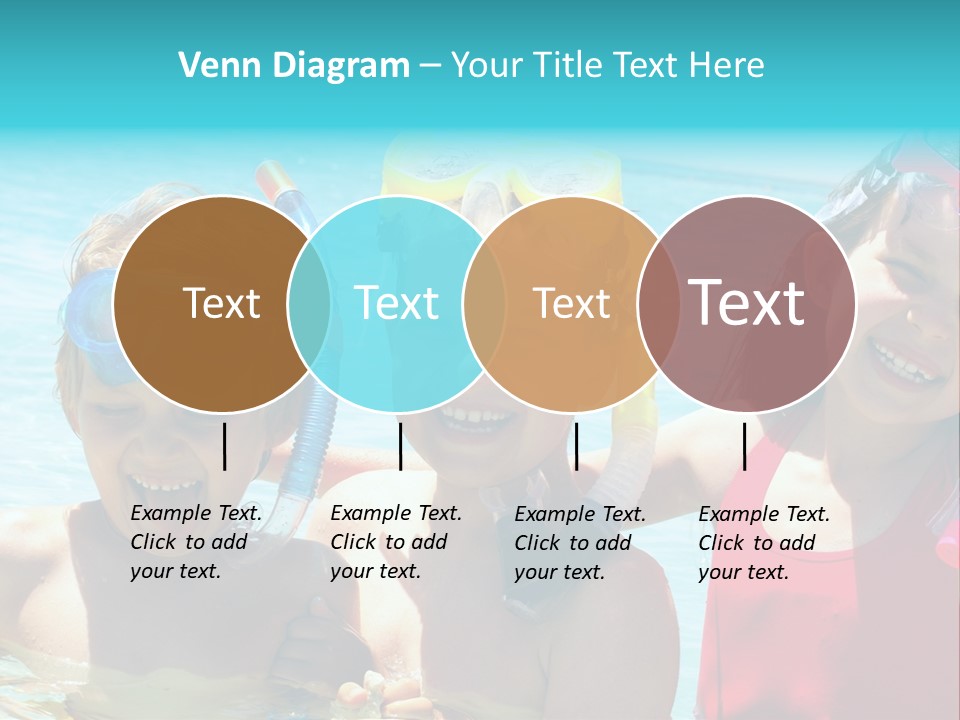 Venn Diagram – Your Title Text Here

Text

Text

Text

Text

Example Text. Click to add your text.

Example Text. Click to add your text.

Example Text. Click to add your text.

Example Text. Click to add your text.